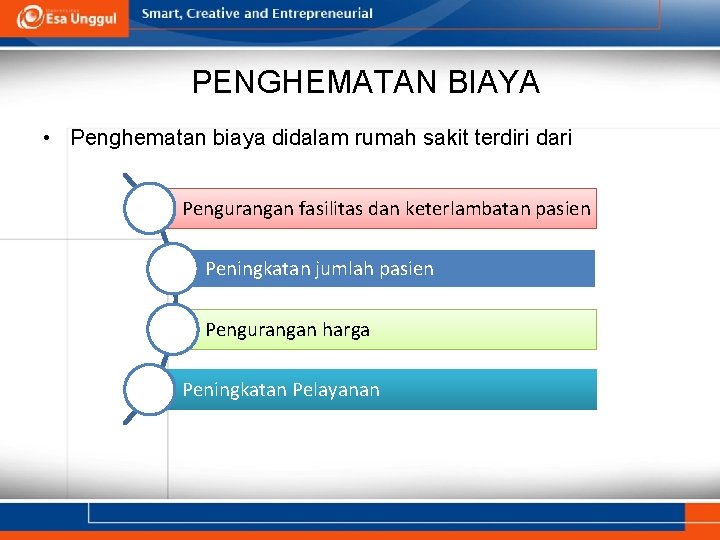 Esa Unggul

Smart, Creative and Entrepreneurial

PENGHEMATAN BIAYA

• Penghematan biaya didalam rumah sakit terdiri dari

Pengurangan fasilitas dan keterlambatan pasien

Peningkatan jumlah pasien

Pengurangan harga

Peningkatan Pelayanan